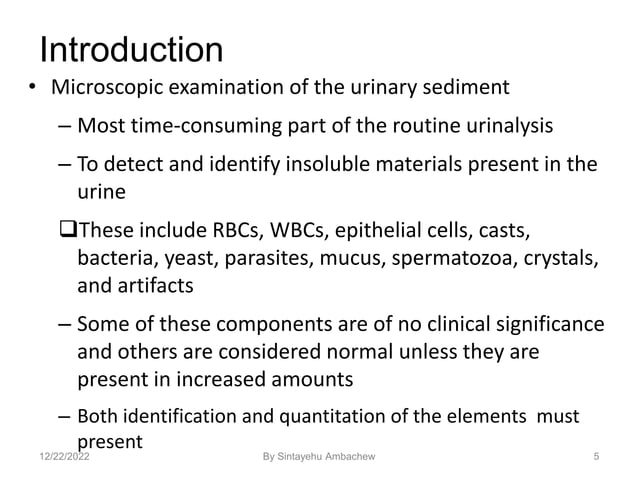 Introduction

• Microscopic examination of the urinary sediment

– Most time-consuming part of the routine urinalysis

– To detect and identify insoluble materials present in the urine

❑These include RBCs, WBCs, epithelial cells, casts, bacteria, yeast, parasites, mucus, spermatozoa, crystals, and artifacts

– Some of these components are of no clinical significance and others are considered normal unless they are present in increased amounts

– Both identification and quantitation of the elements must present

12/22/2022 By Sintayehu Ambachew 5